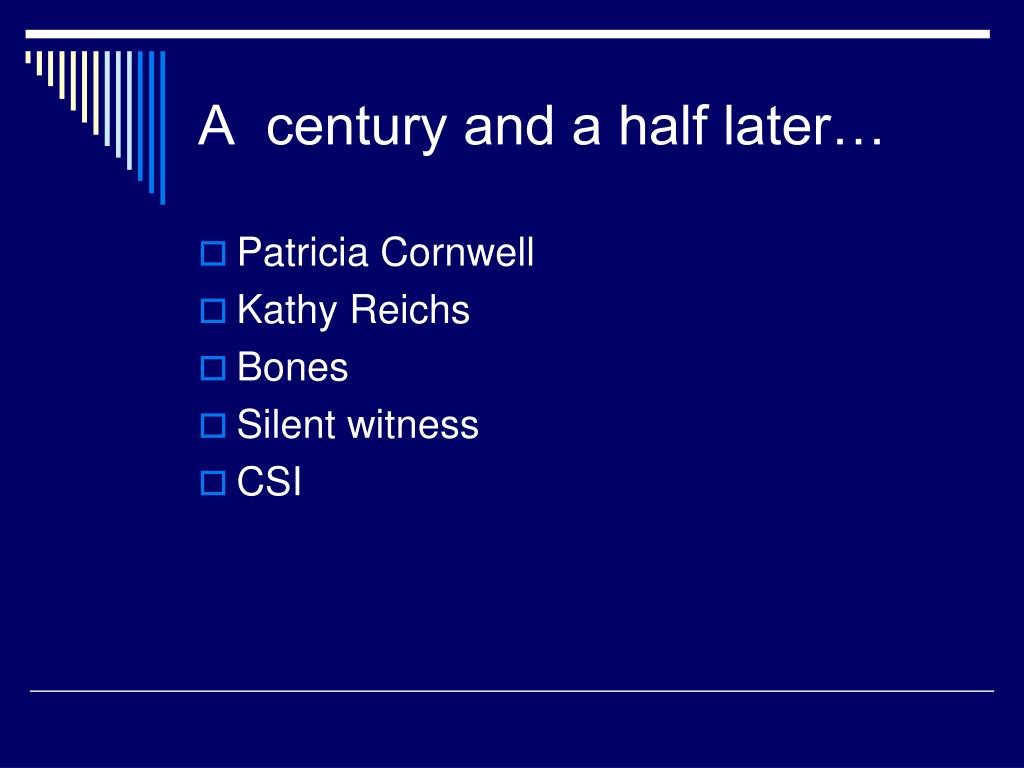 A  century and a half later…

Patricia Cornwell
Kathy Reichs
Bones
Silent witness
CSI